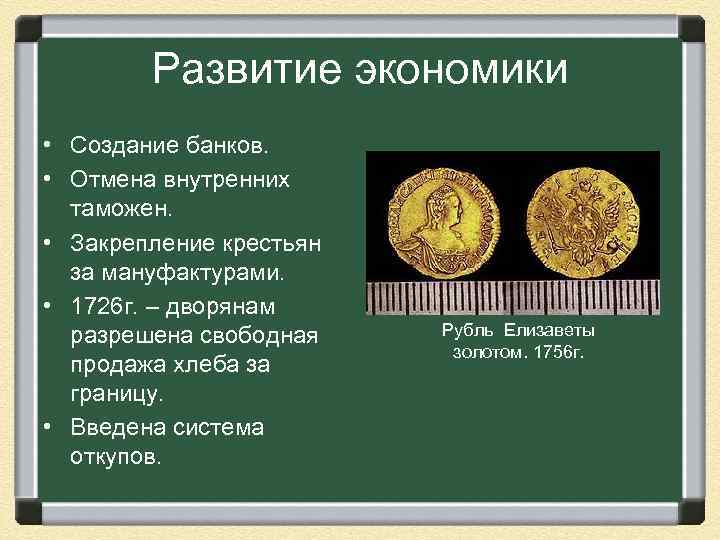 Развитие экономики

• Создание банков.
• Отмена внутренних таможен.
• Закрепление крестьян за мануфактурами.
• 1726г. – дворянам разрешена свободная продажа хлеба за границу.
• Введена система откупов.

Рубль Елизаветы золотом. 1756г.